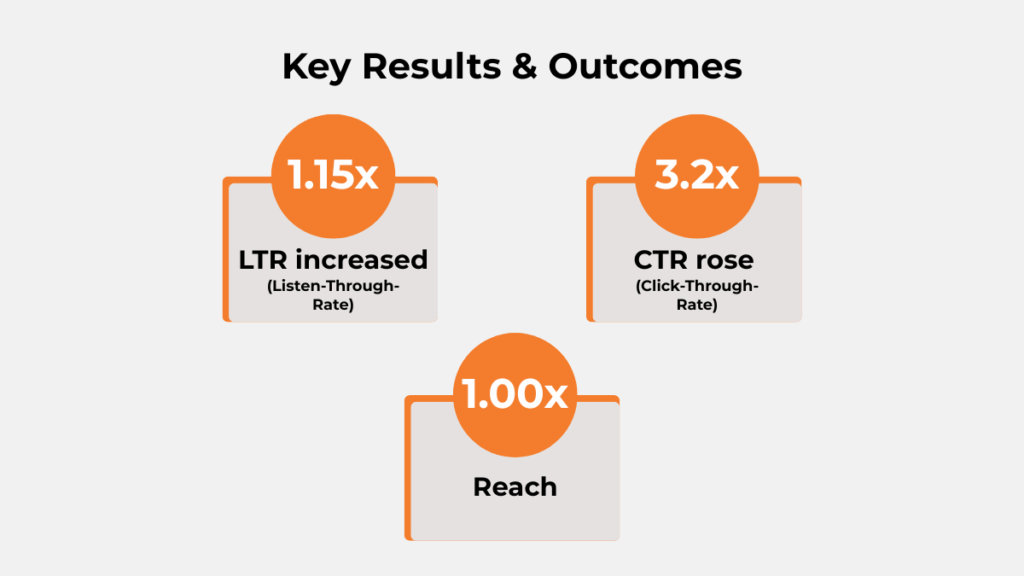 Key Results & Outcomes

1.15x
LTR increased
(Listen-Through-Rate)

3.2x
CTR rose
(Click-Through-Rate)

1.00x
Reach